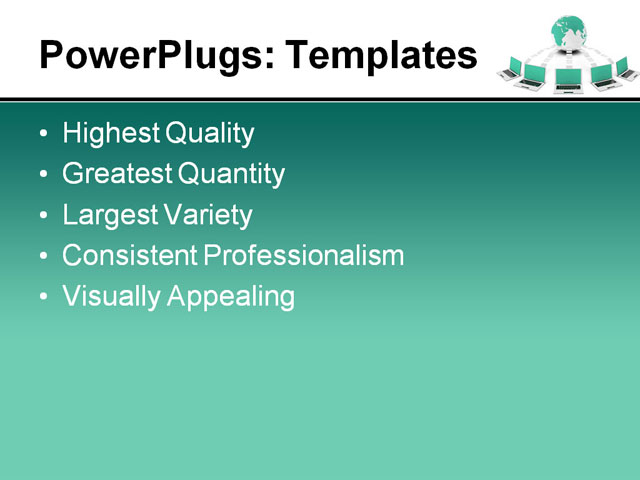 PowerPlugs: Templates

• Highest Quality
• Greatest Quantity
• Largest Variety
• Consistent Professionalism
• Visually Appealing